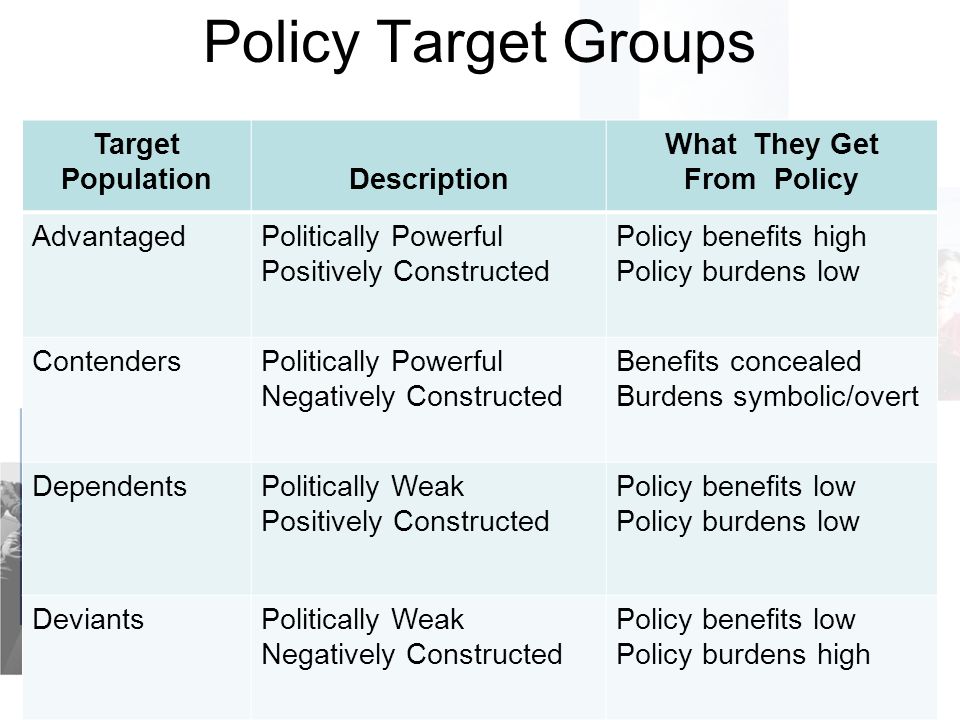 Policy Target Groups

| Target Population | Description | What They Get From Policy |
|---|---|---|
| Advantaged | Politically Powerful Positively Constructed | Policy benefits high Policy burdens low |
| Contenders | Politically Powerful Negatively Constructed | Benefits concealed Burdens symbolic/overt |
| Dependents | Politically Weak Positively Constructed | Policy benefits low Policy burdens low |
| Deviants | Politically Weak Negatively Constructed | Policy benefits low Policy burdens high |